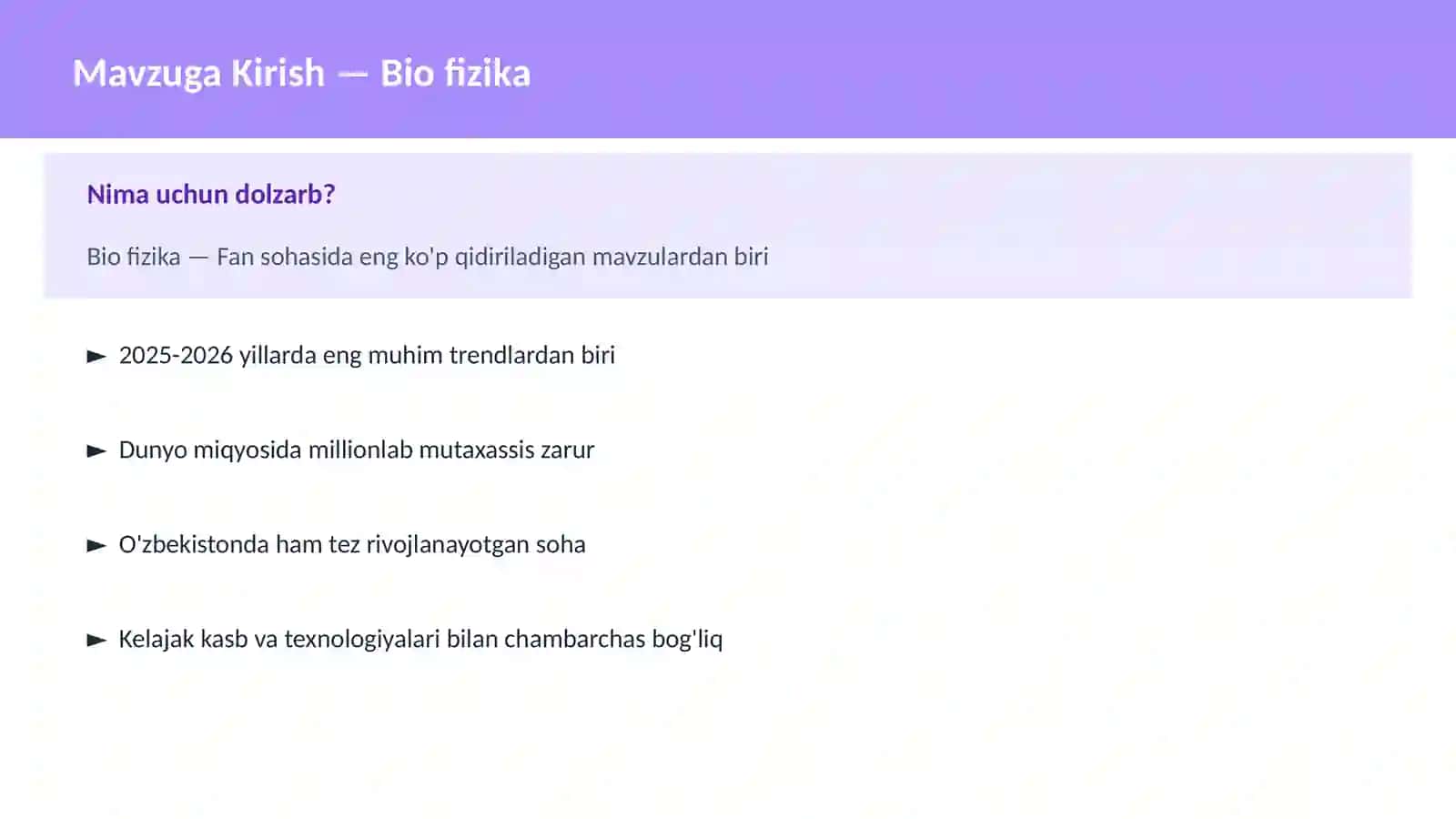 Mavzuga Kirish — Bio fizika

Nima uchun dolzarb?

Bio fizika — Fan sohasida eng ko'p qidiriladigan mavzulardan biri

► 2025-2026 yillarda eng muhim trendlardan biri

► Dunyo miqyosida millionlab mutaxassis zarur

► O'zbekistonda ham tez rivojlanayotgan soha

► Kelajak kasb va texnologiyalari bilan chambarchas bog'liq